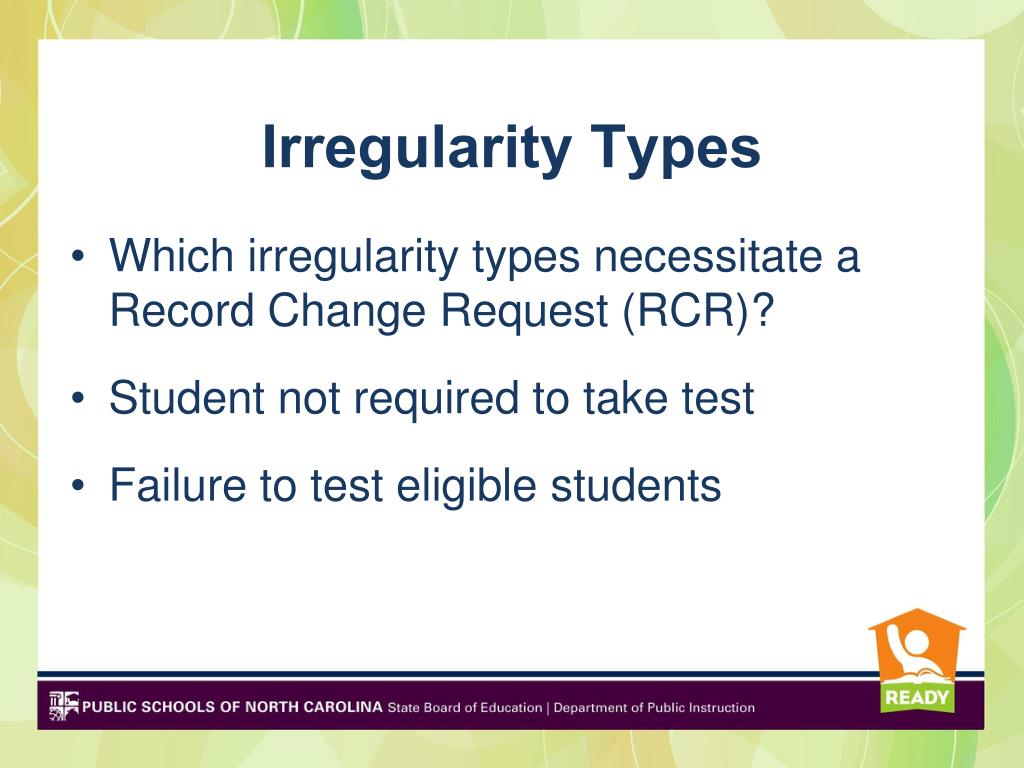 Irregularity Types

• Which irregularity types necessitate a Record Change Request (RCR)?

• Student not required to take test

• Failure to test eligible students

READY

PUBLIC SCHOOLS OF NORTH CAROLINA State Board of Education | Department of Public Instruction